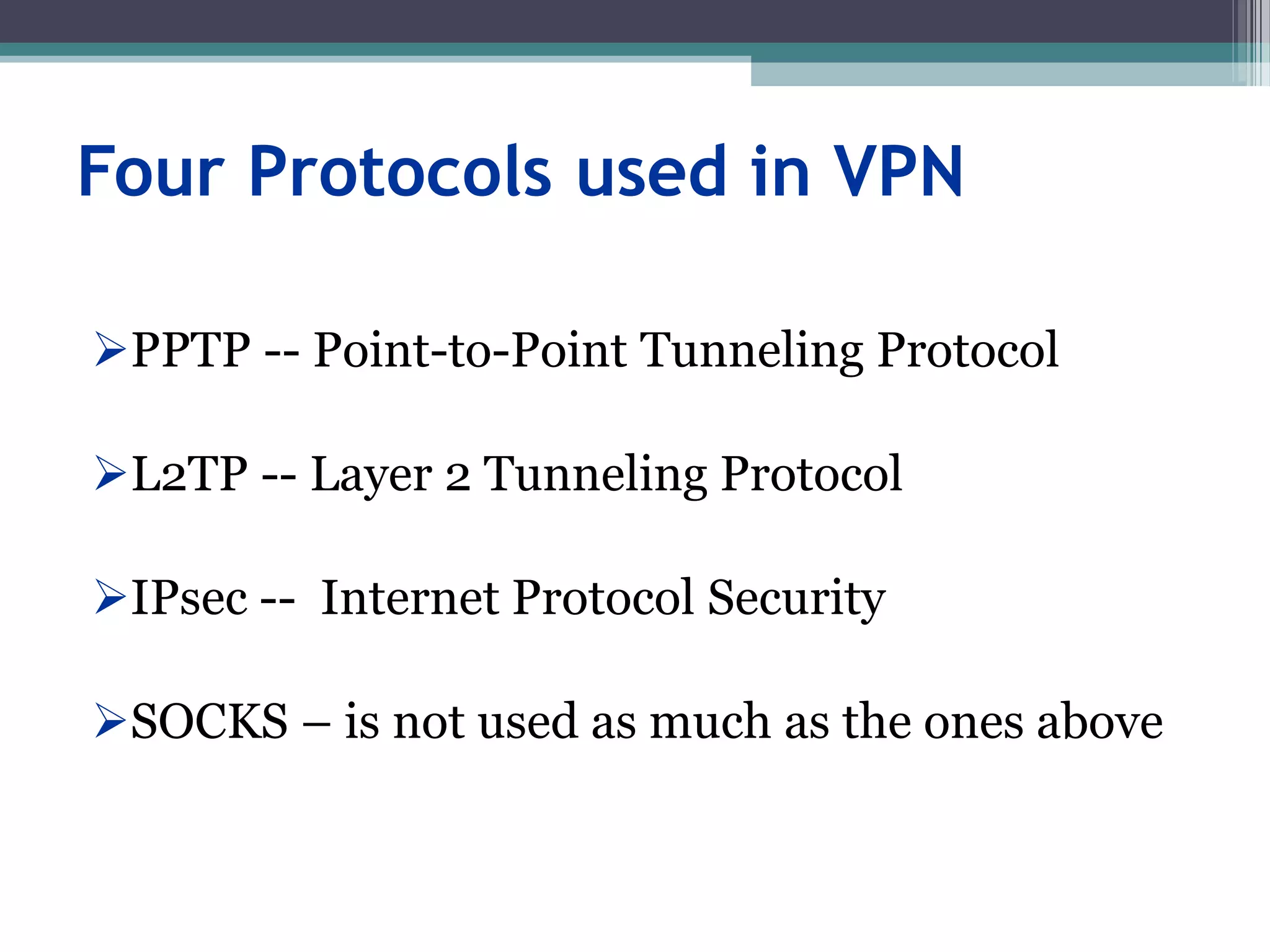 Four Protocols used in VPN

➢PPTP -- Point-to-Point Tunneling Protocol

➢L2TP -- Layer 2 Tunneling Protocol

➢IPsec -- Internet Protocol Security

➢SOCKS – is not used as much as the ones above